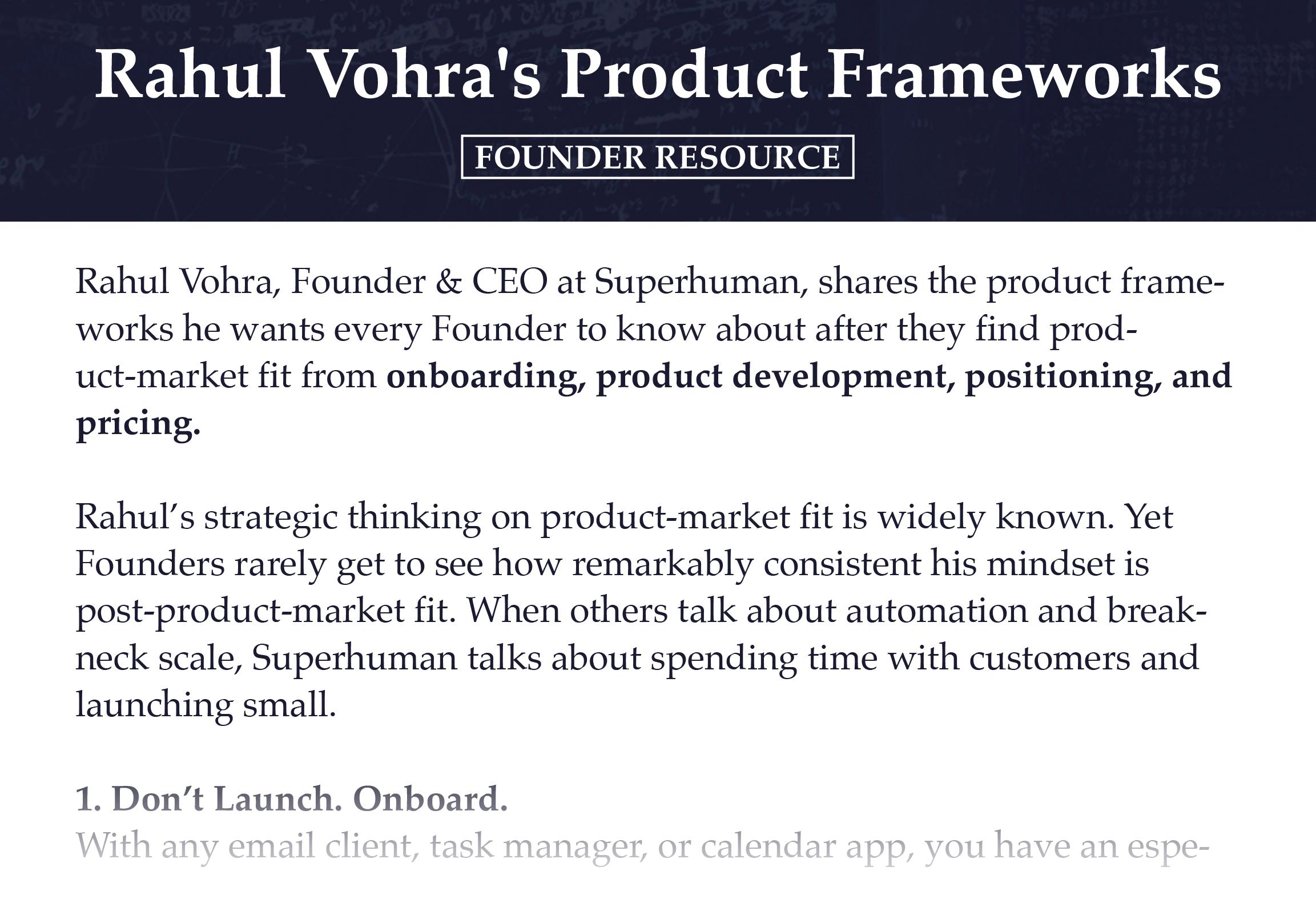 Rahul Vohra's Product Frameworks

FOUNDER RESOURCE

Rahul Vohra, Founder & CEO at Superhuman, shares the product frameworks he wants every Founder to know about after they find product-market fit from **onboarding, product development, positioning, and pricing.**

Rahul's strategic thinking on product-market fit is widely known. Yet Founders rarely get to see how remarkably consistent his mindset is post-product-market fit. When others talk about automation and breakneck scale, Superhuman talks about spending time with customers and launching small.

**1. Don't Launch. Onboard.**
With any email client, task manager, or calendar app, you have an espe-